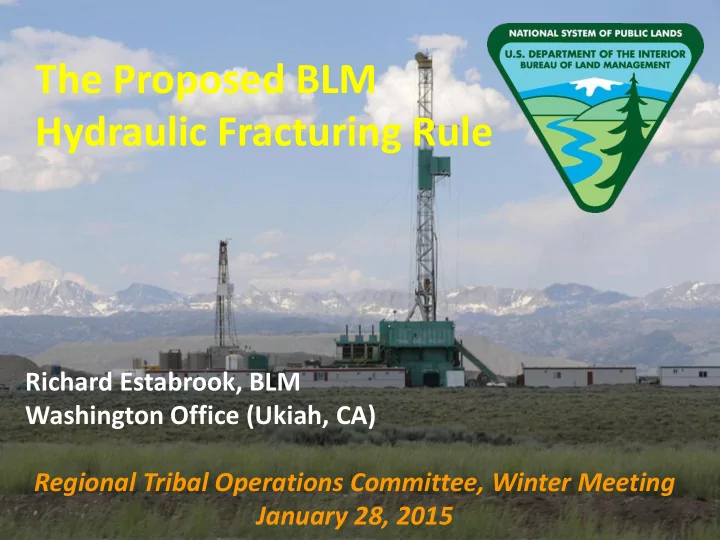 The Proposed BLM Hydraulic Fracturing Rule

NATIONAL SYSTEM OF PUBLIC LANDS
U.S. DEPARTMENT OF THE INTERIOR
BUREAU OF LAND MANAGEMENT

Richard Estabrook, BLM
Washington Office (Ukiah, CA)

Regional Tribal Operations Committee, Winter Meeting
January 28, 2015